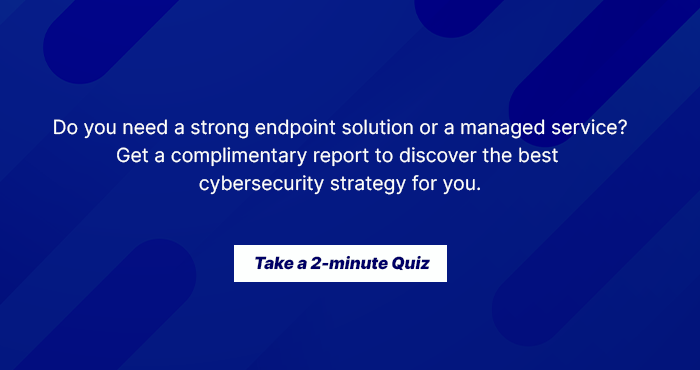 Do you need a strong endpoint solution or a managed service? Get a complimentary report to discover the best cybersecurity strategy for you.

Take a 2-minute Quiz